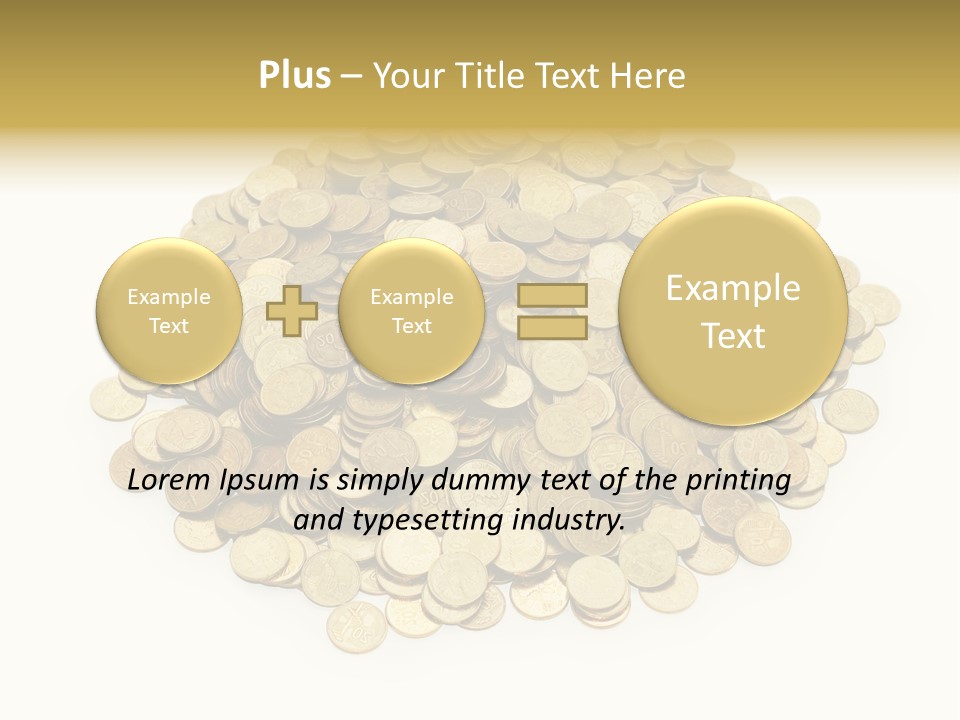 Plus – Your Title Text Here

Example Text

Example Text

Example Text

Lorem Ipsum is simply dummy text of the printing and typesetting industry.